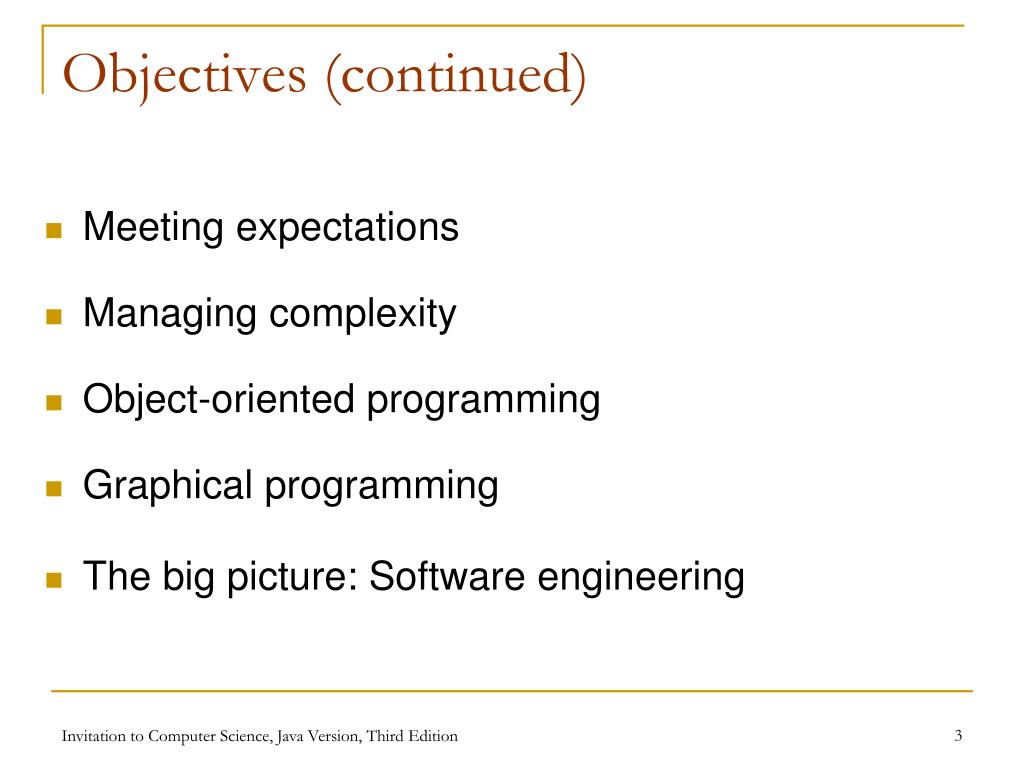 Objectives (continued)

- Meeting expectations
- Managing complexity
- Object-oriented programming
- Graphical programming
- The big picture: Software engineering

Invitation to Computer Science, Java Version, Third Edition

3